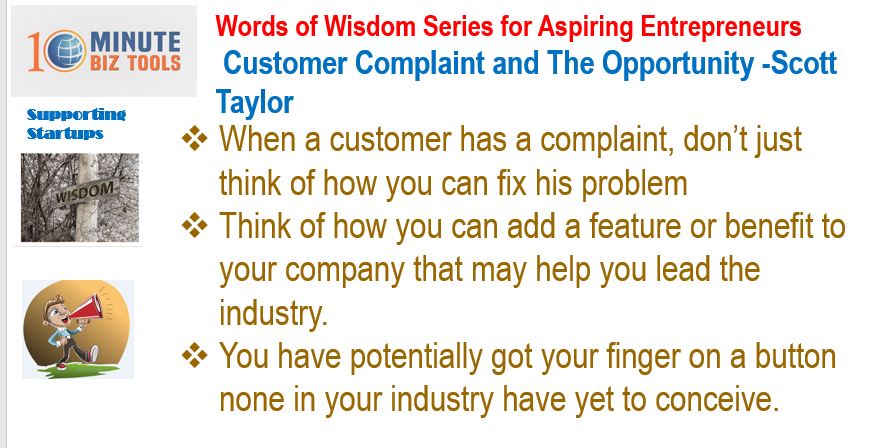 10 MINUTE BIZ TOOLS

Supporting Startups

WISDOM

Words of Wisdom Series for Aspiring Entrepreneurs

Customer Complaint and The Opportunity -Scott Taylor

❖ When a customer has a complaint, don't just think of how you can fix his problem

❖ Think of how you can add a feature or benefit to your company that may help you lead the industry.

❖ You have potentially got your finger on a button none in your industry have yet to conceive.